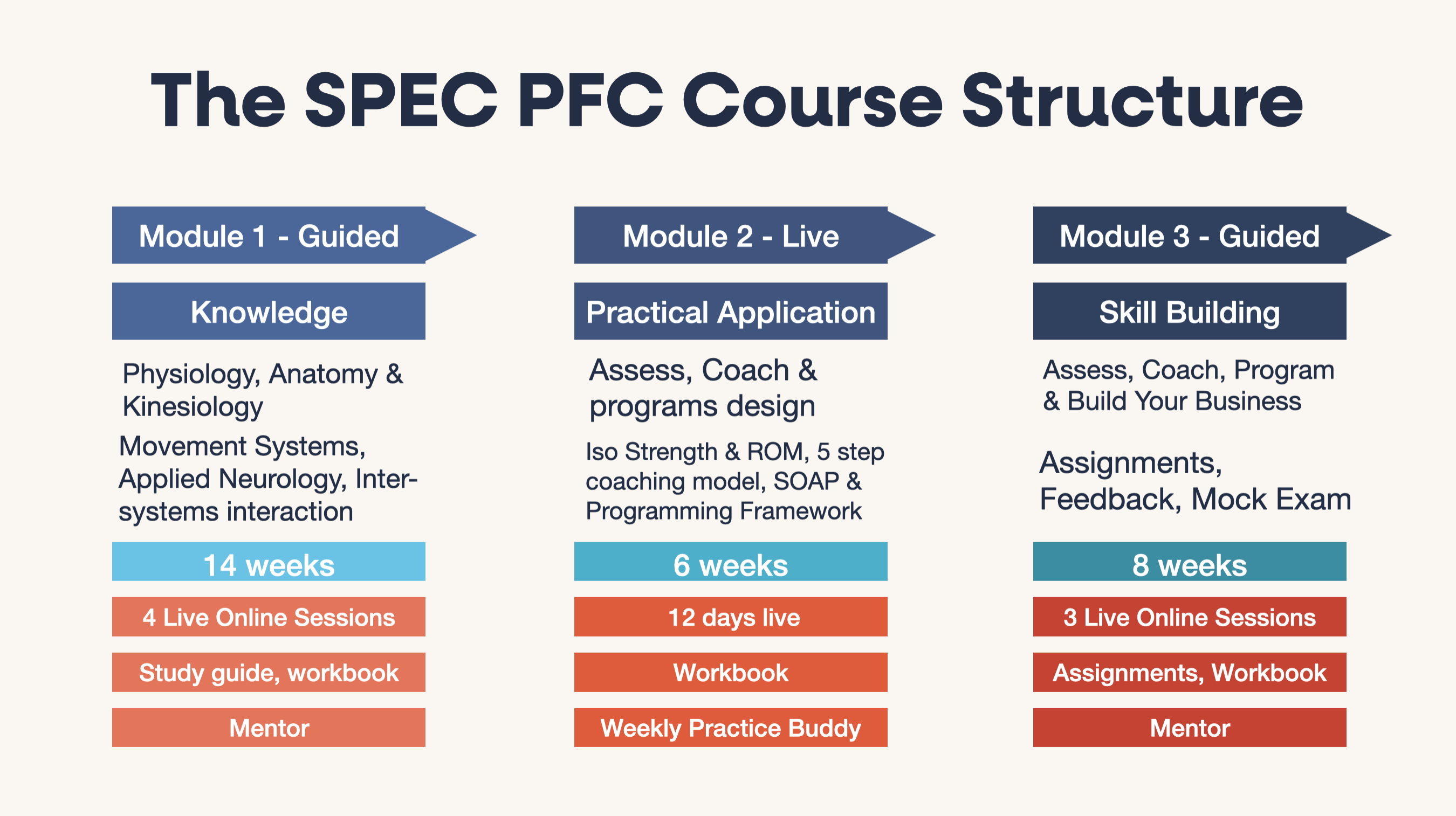 The SPEC PFC Course Structure

Module 1 - Guided

Knowledge

Physiology, Anatomy & Kinesiology

Movement Systems, Applied Neurology, Inter-systems interaction

14 weeks

4 Live Online Sessions

Study guide, workbook

Mentor

Module 2 - Live

Practical Application

Assess, Coach & programs design

Iso Strength & ROM, 5 step coaching model, SOAP & Programming Framework

6 weeks

12 days live

Workbook

Weekly Practice Buddy

Module 3 - Guided

Skill Building

Assess, Coach, Program & Build Your Business

Assignments, Feedback, Mock Exam

8 weeks

3 Live Online Sessions

Assignments, Workbook

Mentor